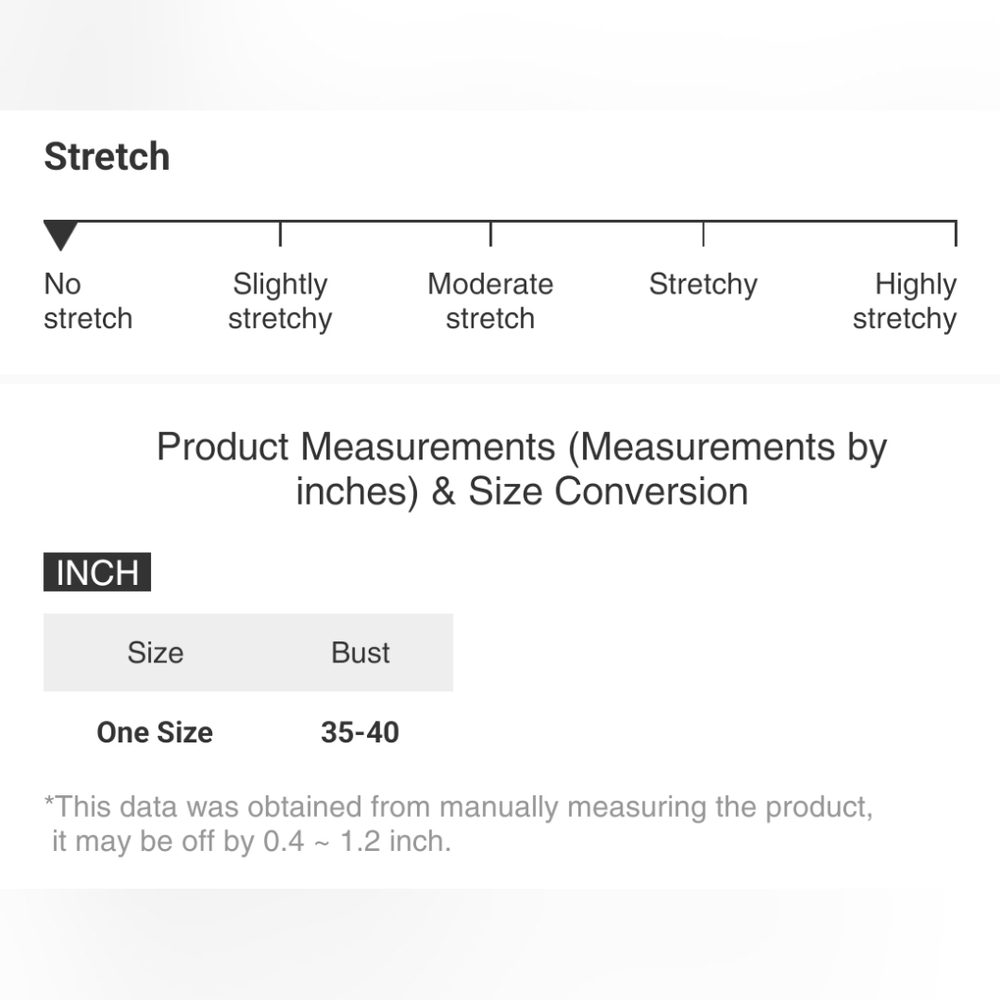 Stretch

No stretch
Slightly stretchy
Moderate stretch
Stretchy
Highly stretchy

Product Measurements (Measurements by inches) & Size Conversion

INCH

| Size | Bust |
|---|---|
| One Size | 35-40 |

*This data was obtained from manually measuring the product, it may be off by 0.4 ~ 1.2 inch.